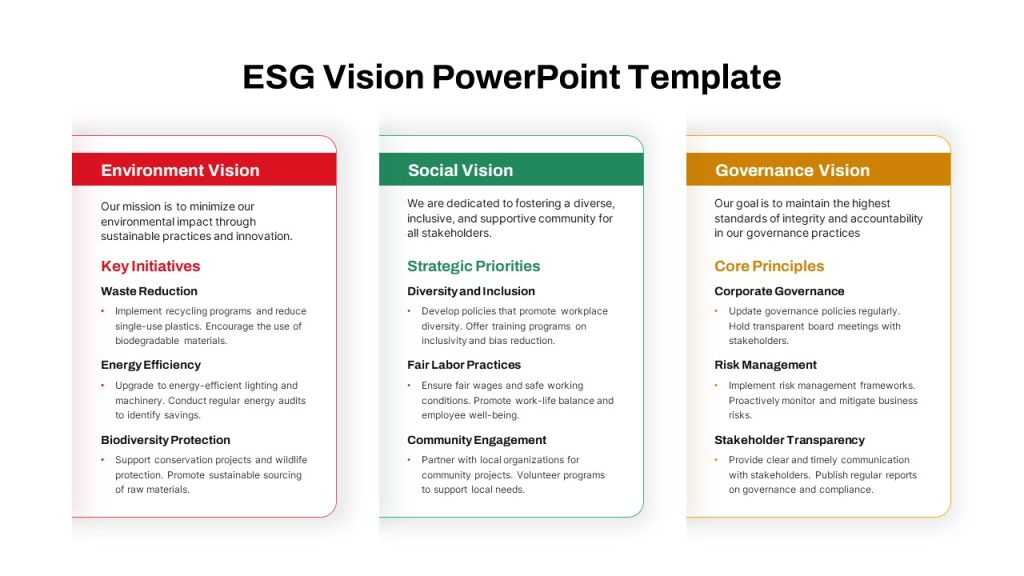 ESG Vision PowerPoint Template

Environment Vision

Our mission is to minimize our environmental impact through sustainable practices and innovation.

Key Initiatives

Waste Reduction

• Implement recycling programs and reduce single-use plastics. Encourage the use of biodegradable materials.

Energy Efficiency

• Upgrade to energy-efficient lighting and machinery. Conduct regular energy audits to identify savings.

Biodiversity Protection

• Support conservation projects and wildlife protection. Promote sustainable sourcing of raw materials.

Social Vision

We are dedicated to fostering a diverse, inclusive, and supportive community for all stakeholders.

Strategic Priorities

Diversity and Inclusion

• Develop policies that promote workplace diversity. Offer training programs on inclusivity and bias reduction.

Fair Labor Practices

• Ensure fair wages and safe working conditions. Promote work-life balance and employee well-being.

Community Engagement

• Partner with local organizations for community projects. Volunteer programs to support local needs.

Governance Vision

Our goal is to maintain the highest standards of integrity and accountability in our governance practices

Core Principles

Corporate Governance

• Update governance policies regularly. Hold transparent board meetings with stakeholders.

Risk Management

• Implement risk management frameworks. Proactively monitor and mitigate business risks.

Stakeholder Transparency

• Provide clear and timely communication with stakeholders. Publish regular reports on governance and compliance.